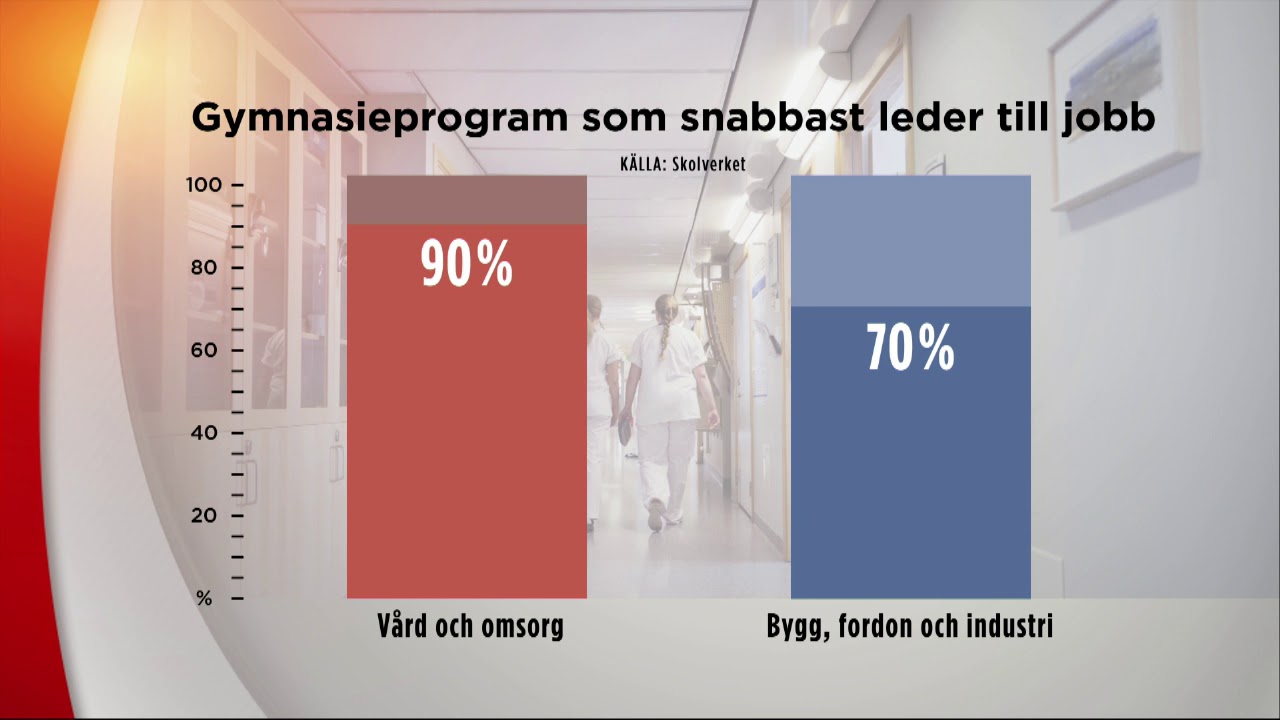 Gymnasieprogram som snabbast leder till jobb

KÄLLA: Skolverket

100
80
60
40
20
%

90%

70%

Vård och omsorg

Bygg, fordon och industri